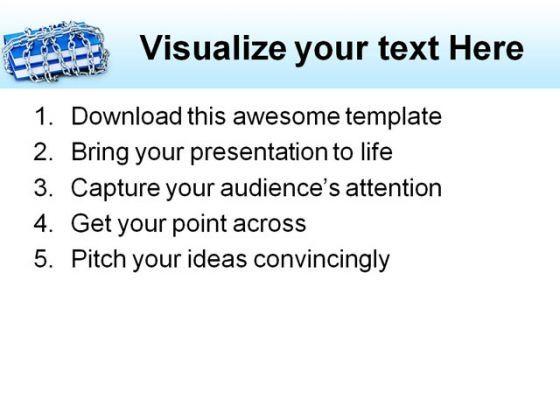 Visualize your text Here

1. Download this awesome template
2. Bring your presentation to life
3. Capture your audience’s attention
4. Get your point across
5. Pitch your ideas convincingly